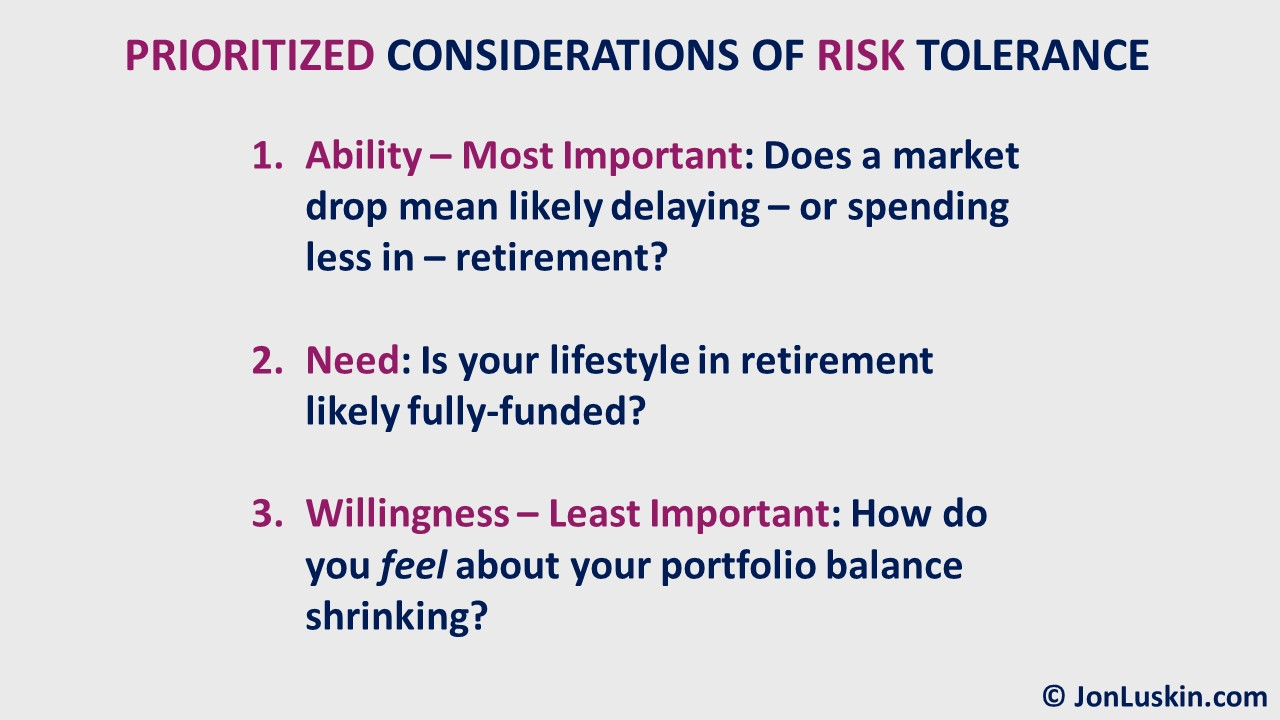 PRIORITIZED CONSIDERATIONS OF RISK TOLERANCE

1. Ability – Most Important: Does a market drop mean likely delaying – or spending less in – retirement?

2. Need: Is your lifestyle in retirement likely fully-funded?

3. Willingness – Least Important: How do you feel about your portfolio balance shrinking?

© JonLuskin.com